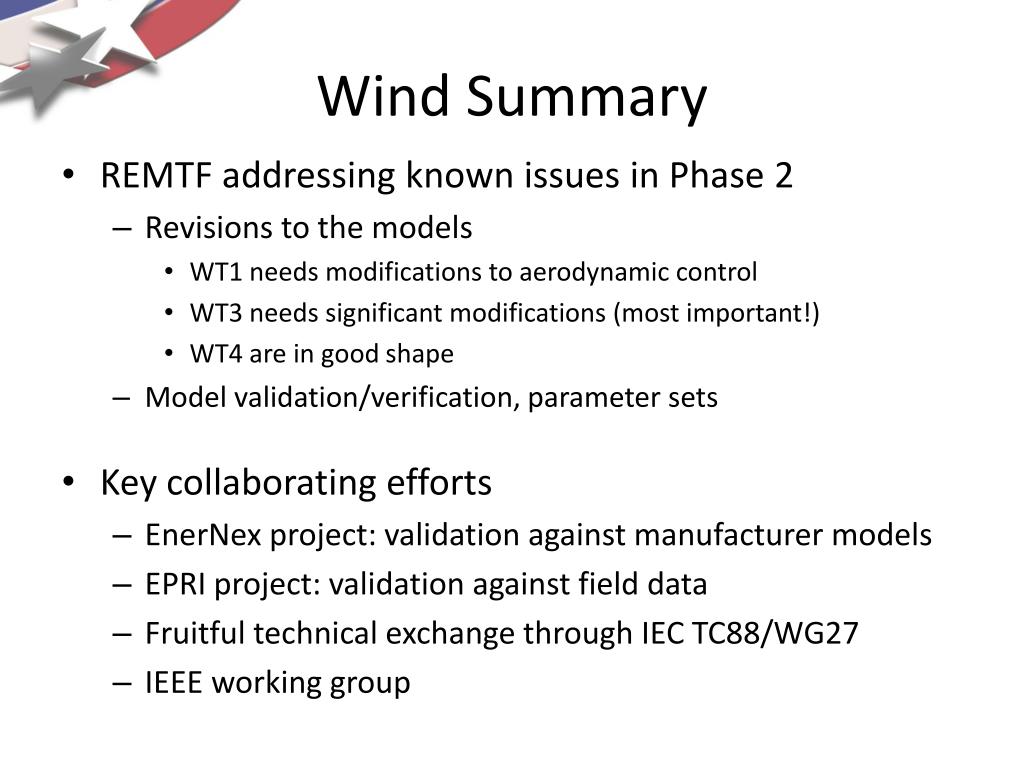 Wind Summary

• REMTF addressing known issues in Phase 2
  – Revisions to the models
    • WT1 needs modifications to aerodynamic control
    • WT3 needs significant modifications (most important!)
    • WT4 are in good shape
  – Model validation/verification, parameter sets

• Key collaborating efforts
  – EnerNex project: validation against manufacturer models
  – EPRI project: validation against field data
  – Fruitful technical exchange through IEC TC88/WG27
  – IEEE working group